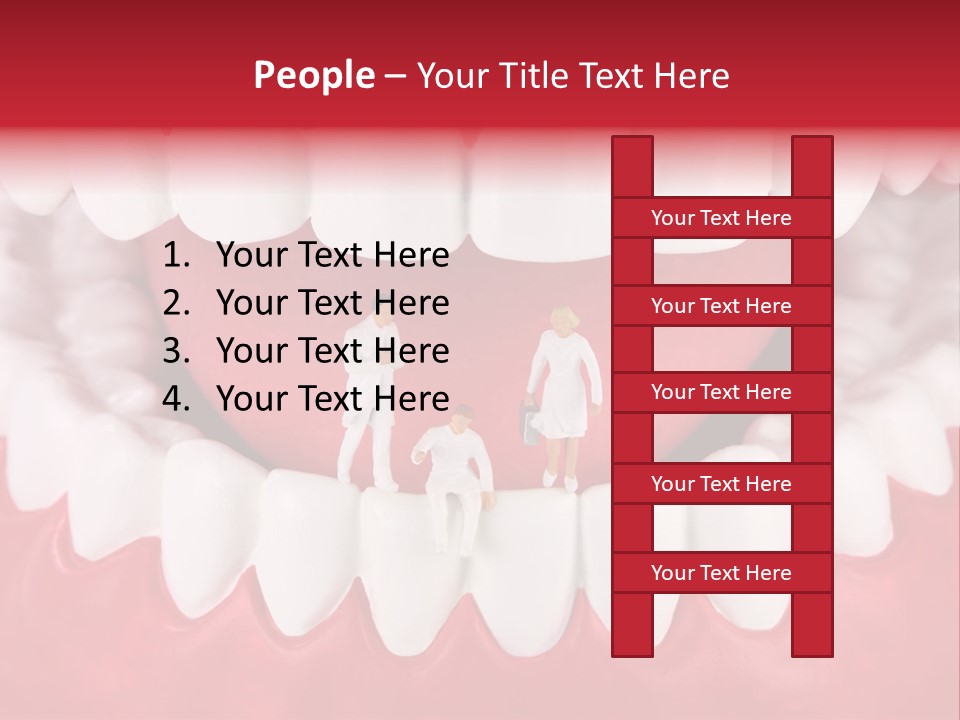 People – Your Title Text Here

1. Your Text Here
2. Your Text Here
3. Your Text Here
4. Your Text Here

Your Text Here

Your Text Here

Your Text Here

Your Text Here

Your Text Here